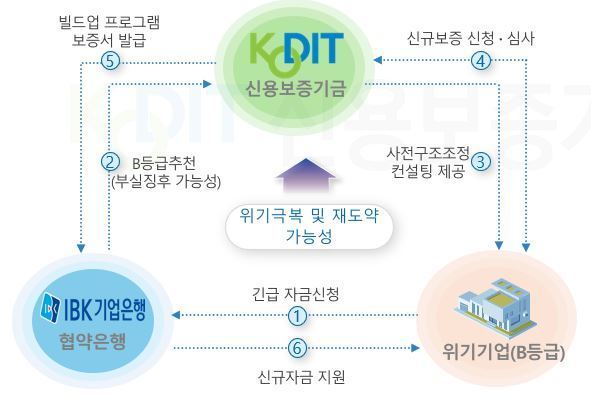 빌드업 프로그램
보증서 발급
⑤

KODIT
신용보증기금

신규보증 신청 · 심사
④

② B등급추천
(부실징후 가능성)

사전구조조정
컨설팅 제공 ③

위기극복 및 재도약
가능성

IBK 기업은행
협약은행

긴급 자금신청
①

⑥
신규자금 지원

위기기업(B등급)